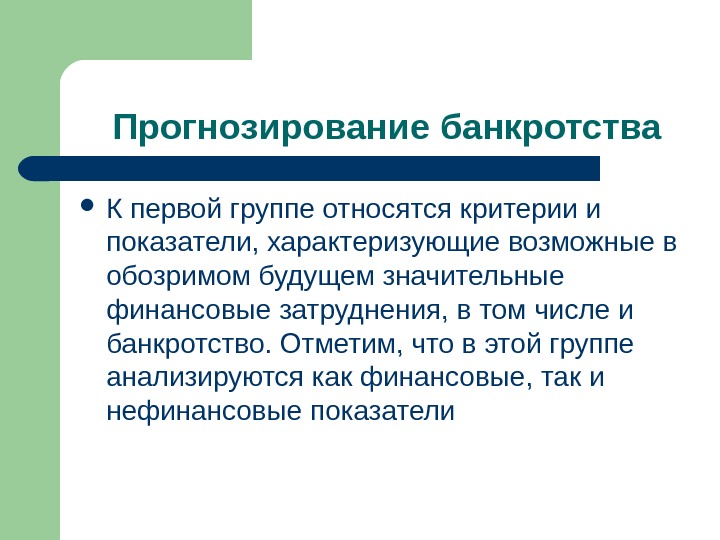 Прогнозирование банкротства

• К первой группе относятся критерии и показатели, характеризующие возможные в обозримом будущем значительные финансовые затруднения, в том числе и банкротство. Отметим, что в этой группе анализируются как финансовые, так и нефинансовые показатели